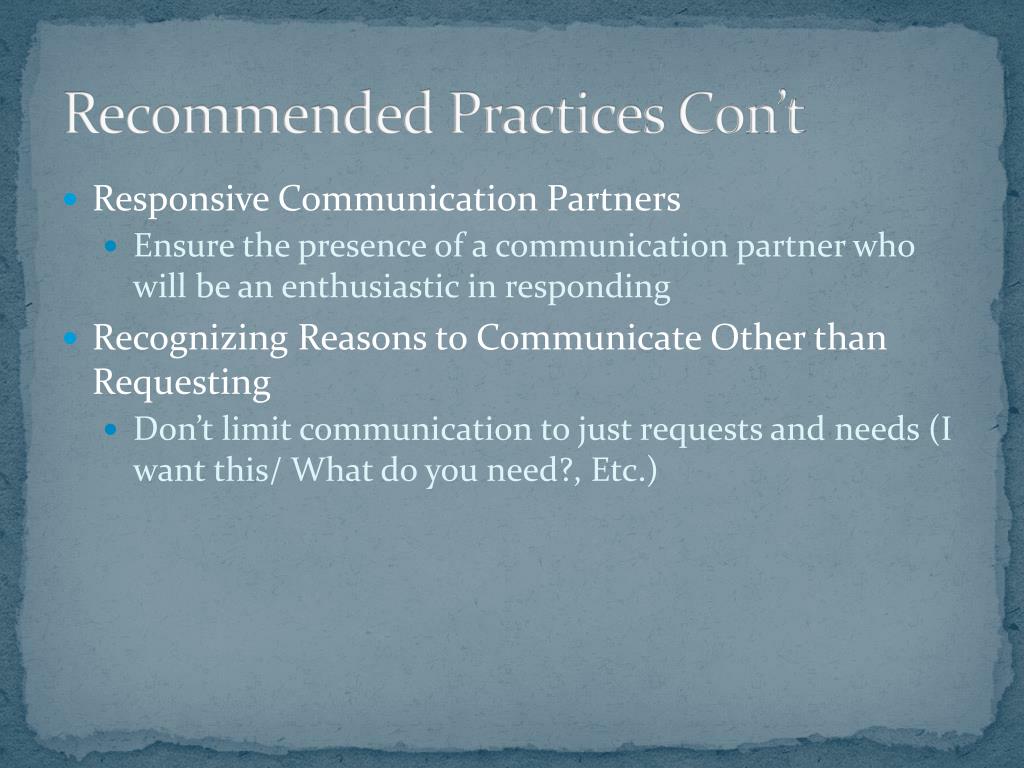 Recommended Practices Con't

- Responsive Communication Partners
  - Ensure the presence of a communication partner who will be an enthusiastic in responding
- Recognizing Reasons to Communicate Other than Requesting
  - Don't limit communication to just requests and needs (I want this/ What do you need?, Etc.)